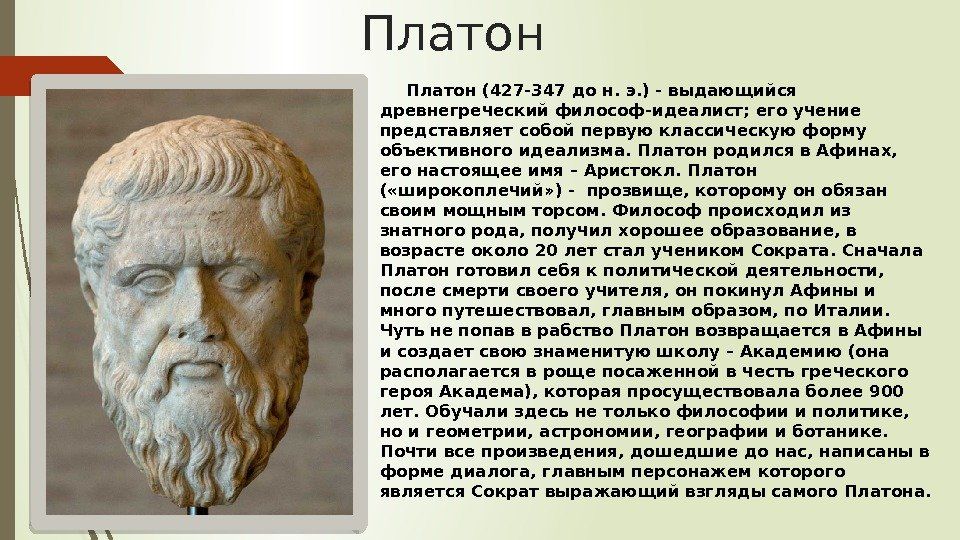 Платон

Платон (427-347 до н. э.) - выдающийся древнегреческий философ-идеалист; его учение представляет собой первую классическую форму объективного идеализма. Платон родился в Афинах, его настоящее имя – Аристокл. Платон («широкоплечий») - прозвище, которому он обязан своим мощным торсом. Философ происходил из знатного рода, получил хорошее образование, в возрасте около 20 лет стал учеником Сократа. Сначала Платон готовил себя к политической деятельности, после смерти своего учителя, он покинул Афины и много путешествовал, главным образом, по Италии. Чуть не попав в рабство Платон возвращается в Афины и создает свою знаменитую школу – Академию (она располагается в роще посаженной в честь греческого героя Академа), которая просуществовала более 900 лет. Обучали здесь не только философии и политике, но и геометрии, астрономии, географии и ботанике. Почти все произведения, дошедшие до нас, написаны в форме диалога, главным персонажем которого является Сократ выражающий взгляды самого Платона.